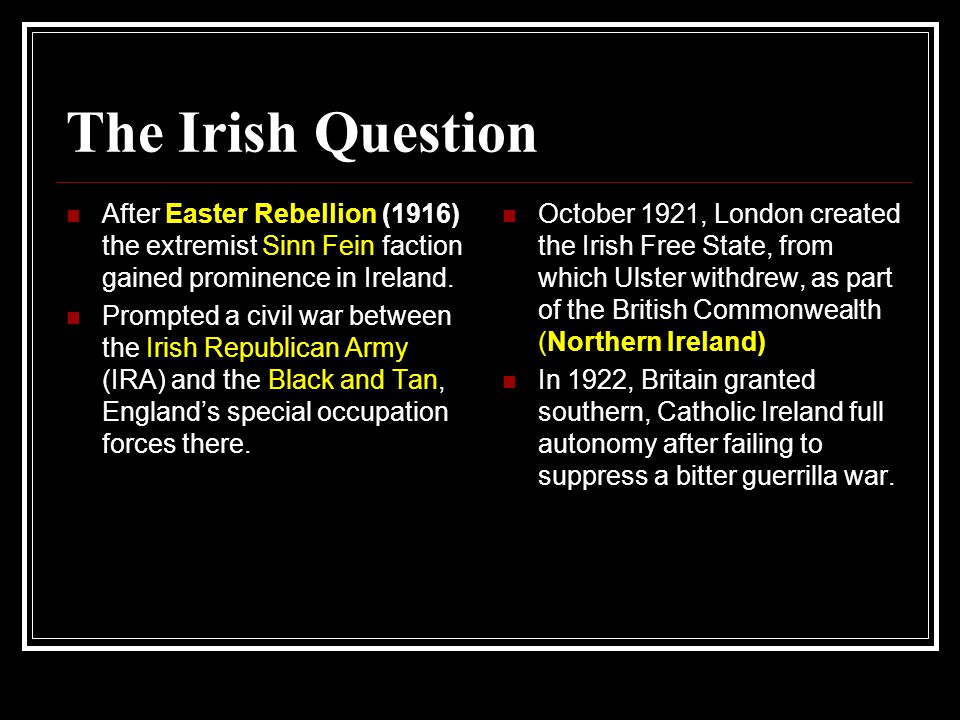 The Irish Question

- After Easter Rebellion (1916) the extremist Sinn Fein faction gained prominence in Ireland.
- Prompted a civil war between the Irish Republican Army (IRA) and the Black and Tan, England's special occupation forces there.

- October 1921, London created the Irish Free State, from which Ulster withdrew, as part of the British Commonwealth (Northern Ireland)
- In 1922, Britain granted southern, Catholic Ireland full autonomy after failing to suppress a bitter guerrilla war.